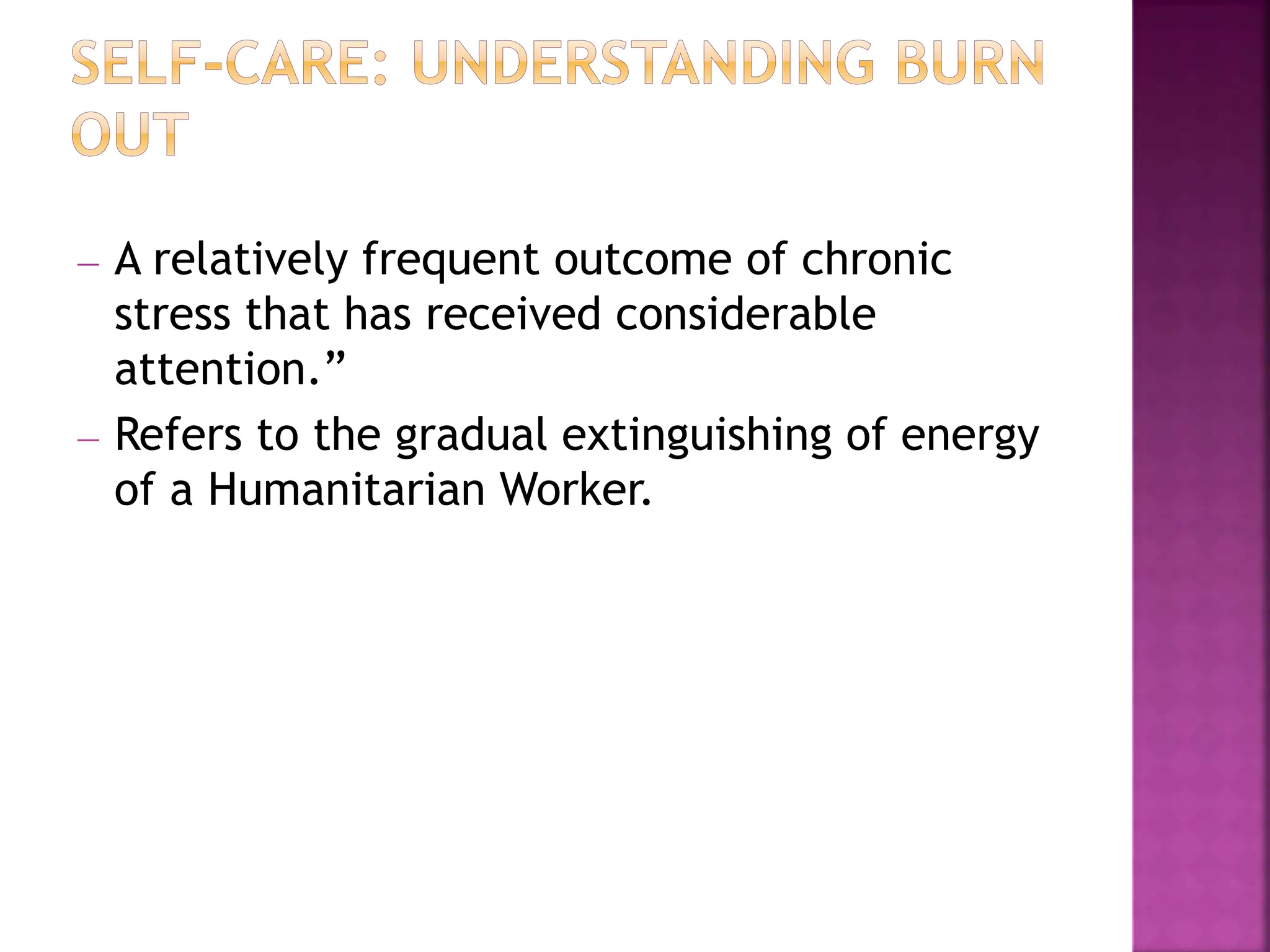 SELF-CARE: UNDERSTANDING BURN OUT

– A relatively frequent outcome of chronic stress that has received considerable attention.”

– Refers to the gradual extinguishing of energy of a Humanitarian Worker.